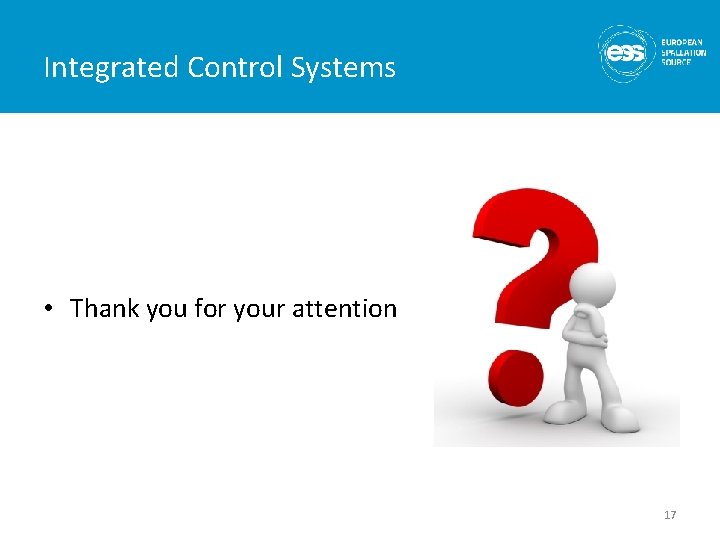 Integrated Control Systems

ess EUROPEAN SPALLATION SOURCE

• Thank you for your attention

17